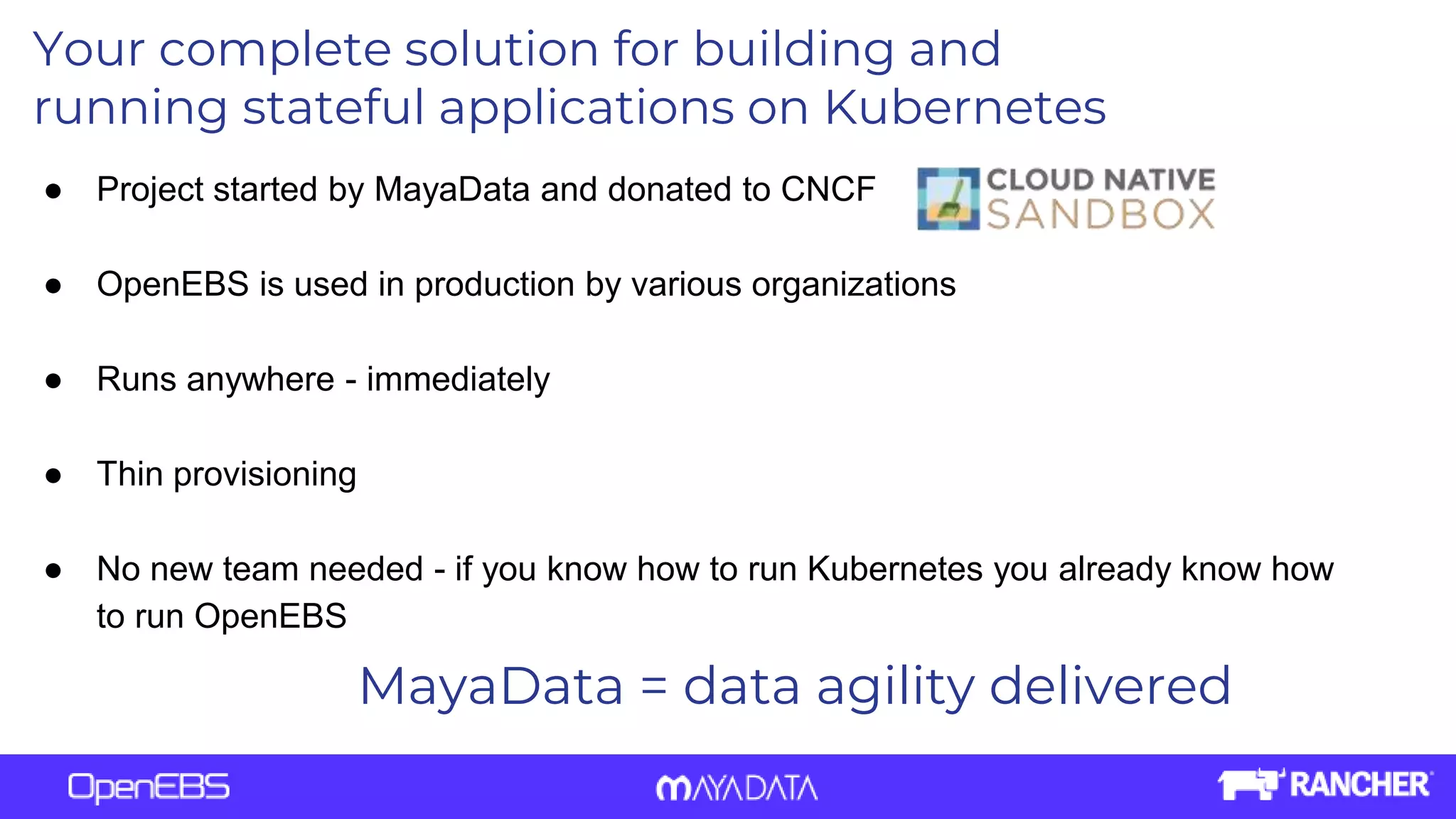 Your complete solution for building and running stateful applications on Kubernetes

● Project started by MayaData and donated to CNCF

CLOUD NATIVE SANDBOX

● OpenEBS is used in production by various organizations

● Runs anywhere - immediately

● Thin provisioning

● No new team needed - if you know how to run Kubernetes you already know how to run OpenEBS

MayaData = data agility delivered

OpenEBS MAYADATA RANCHER